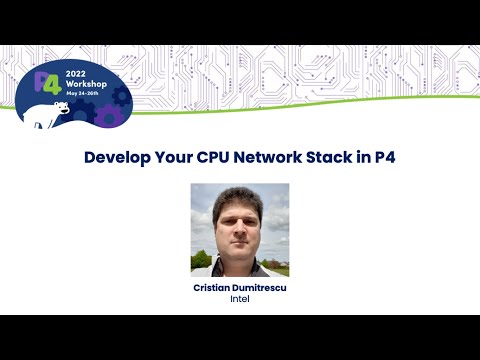 P4 2022 Workshop May 24-26th

Develop Your CPU Network Stack in P4

Cristian Dumitrescu
Intel